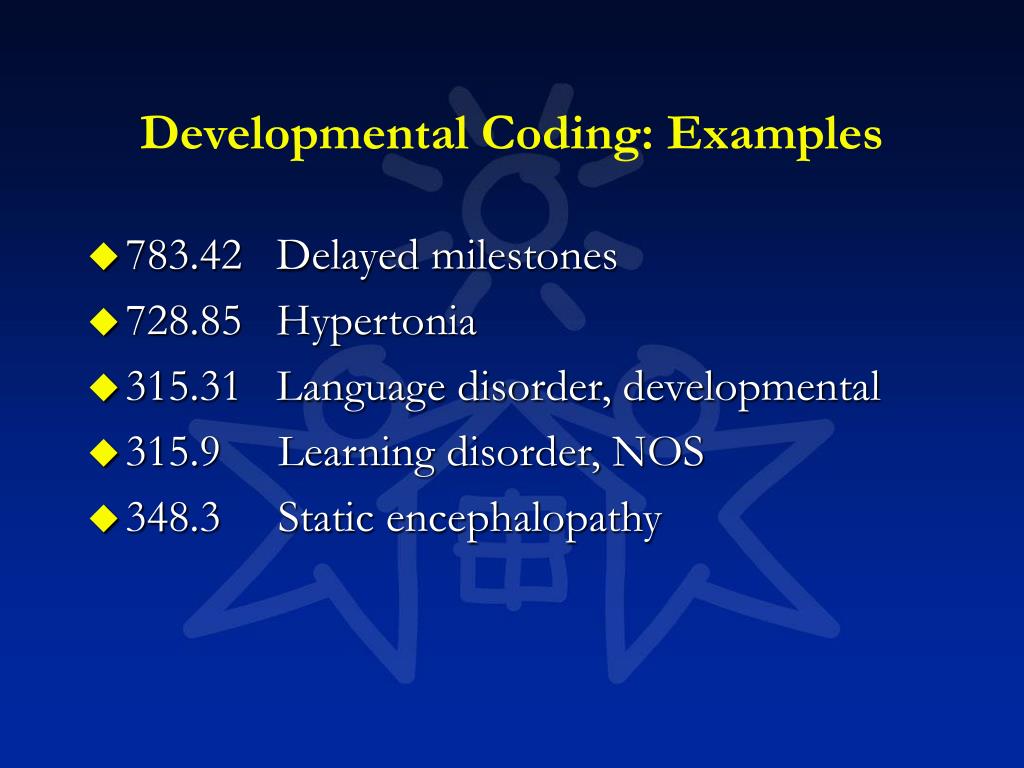 Developmental Coding: Examples

783.42 Delayed milestones
728.85 Hypertonia
315.31 Language disorder, developmental
315.9 Learning disorder, NOS
348.3 Static encephalopathy